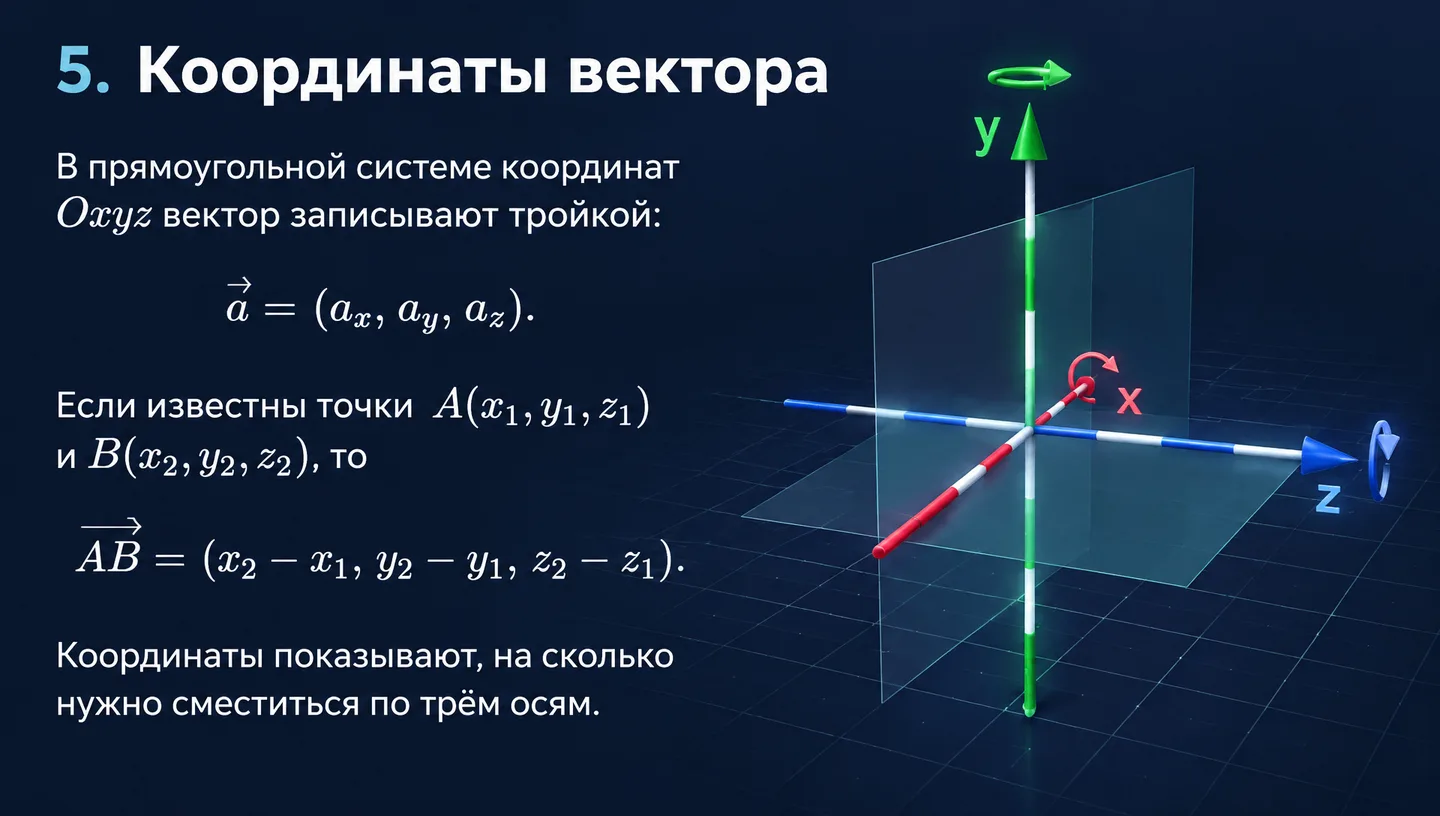 5. Координаты вектора

В прямоугольной системе координат $Oxyz$ вектор записывают тройкой:

$\vec{a} = (a_x, a_y, a_z).$

Если известны точки $A(x_1, y_1, z_1)$ и $B(x_2, y_2, z_2)$, то

$\overrightarrow{AB} = (x_2 - x_1, y_2 - y_1, z_2 - z_1).$

Координаты показывают, на сколько нужно сместиться по трём осям.

y

x

z